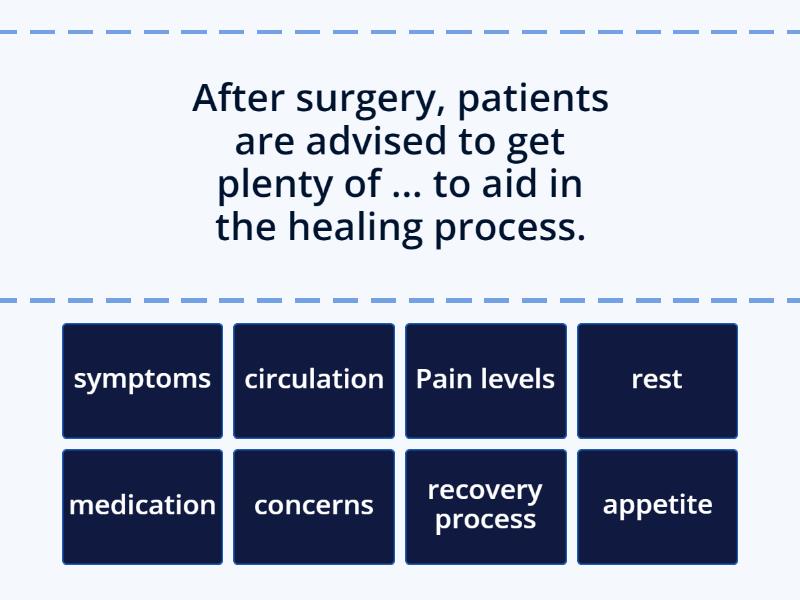 After surgery, patients are advised to get plenty of ... to aid in the healing process.

symptoms

circulation

Pain levels

rest

medication

concerns

recovery process

appetite